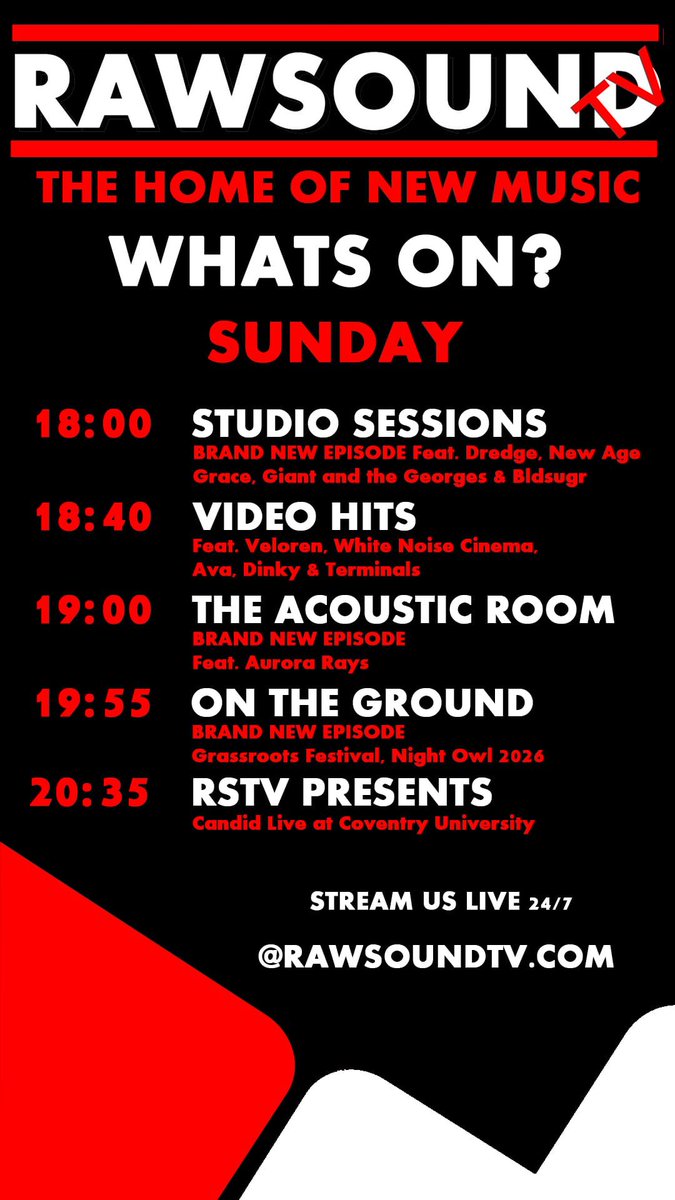 RAWSOUND TV

THE HOME OF NEW MUSIC

WHATS ON?

SUNDAY

18:00 STUDIO SESSIONS
BRAND NEW EPISODE Feat. Dredge, New Age Grace, Giant and the Georges & Bldsugr

18:40 VIDEO HITS
Feat. Veloren, White Noise Cinema, Ava, Dinky & Terminals

19:00 THE ACOUSTIC ROOM
BRAND NEW EPISODE
Feat. Aurora Rays

19:55 ON THE GROUND
BRAND NEW EPISODE
Grassroots Festival, Night Owl 2026

20:35 RSTV PRESENTS
Candid Live at Coventry University

STREAM US LIVE 24/7

@RAWSOUNDTV.COM